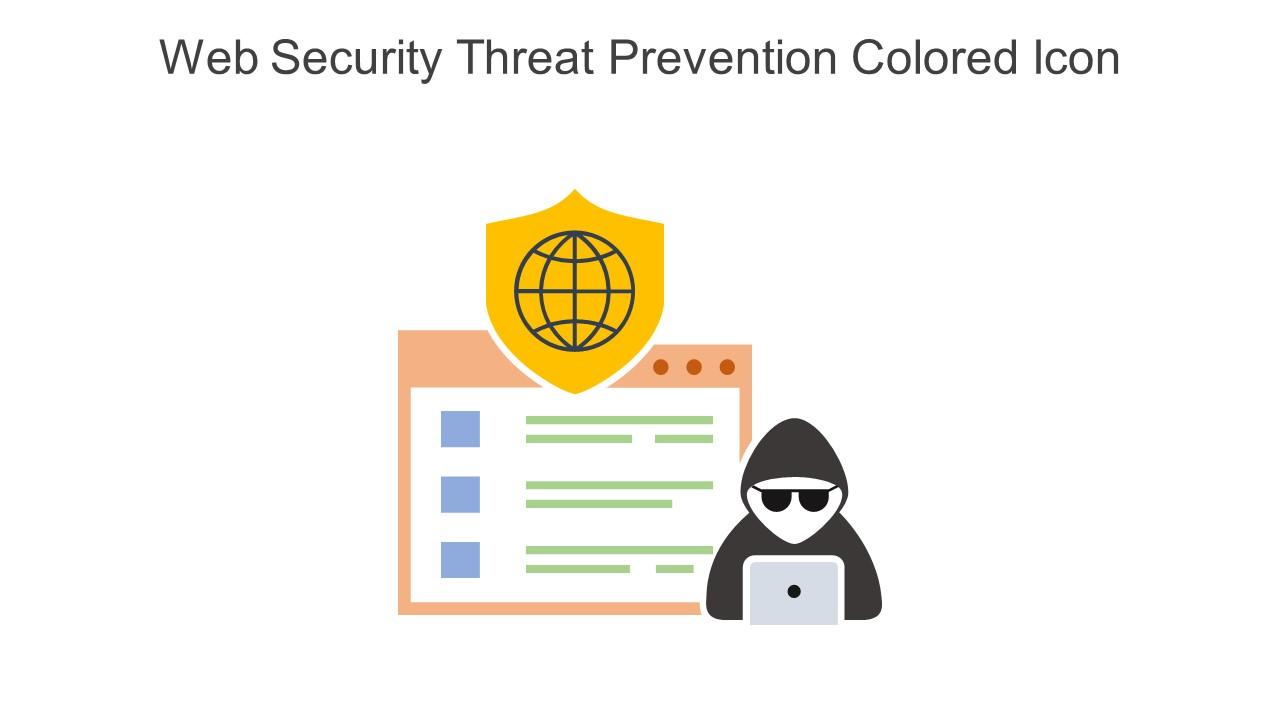 Web Security Threat Prevention Colored Icon